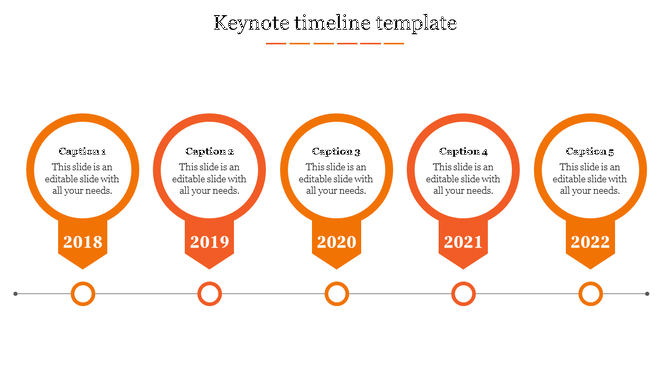 Keynote timeline template

Caption 1
This slide is an editable slide with all your needs.
2018

Caption 2
This slide is an editable slide with all your needs.
2019

Caption 3
This slide is an editable slide with all your needs.
2020

Caption 4
This slide is an editable slide with all your needs.
2021

Caption 5
This slide is an editable slide with all your needs.
2022